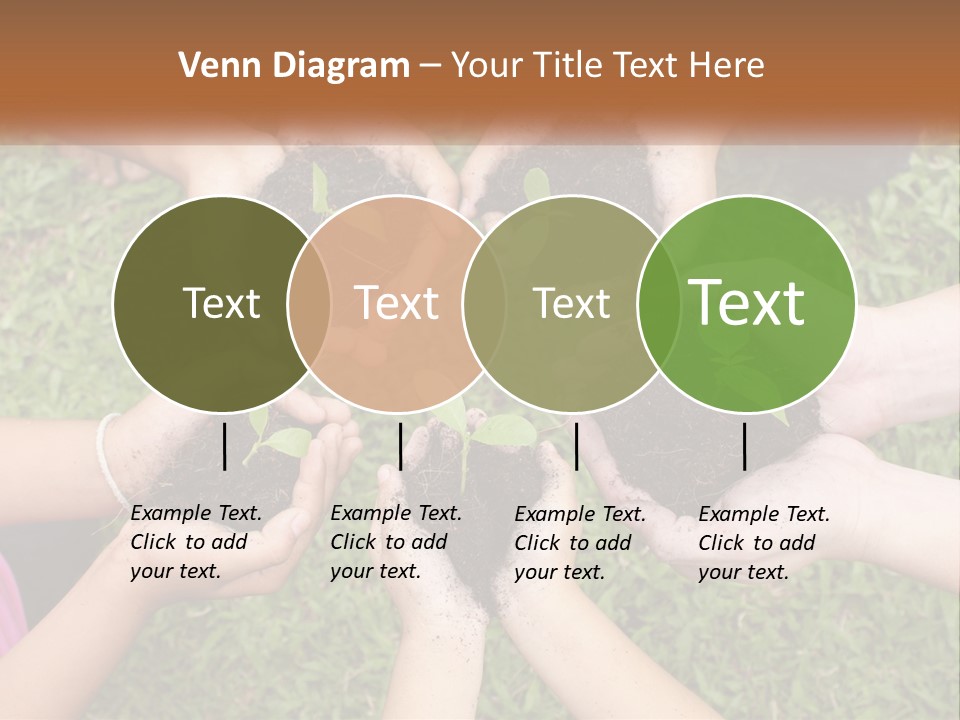 Venn Diagram – Your Title Text Here

Text

Text

Text

Text

Example Text. Click to add your text.

Example Text. Click to add your text.

Example Text. Click to add your text.

Example Text. Click to add your text.